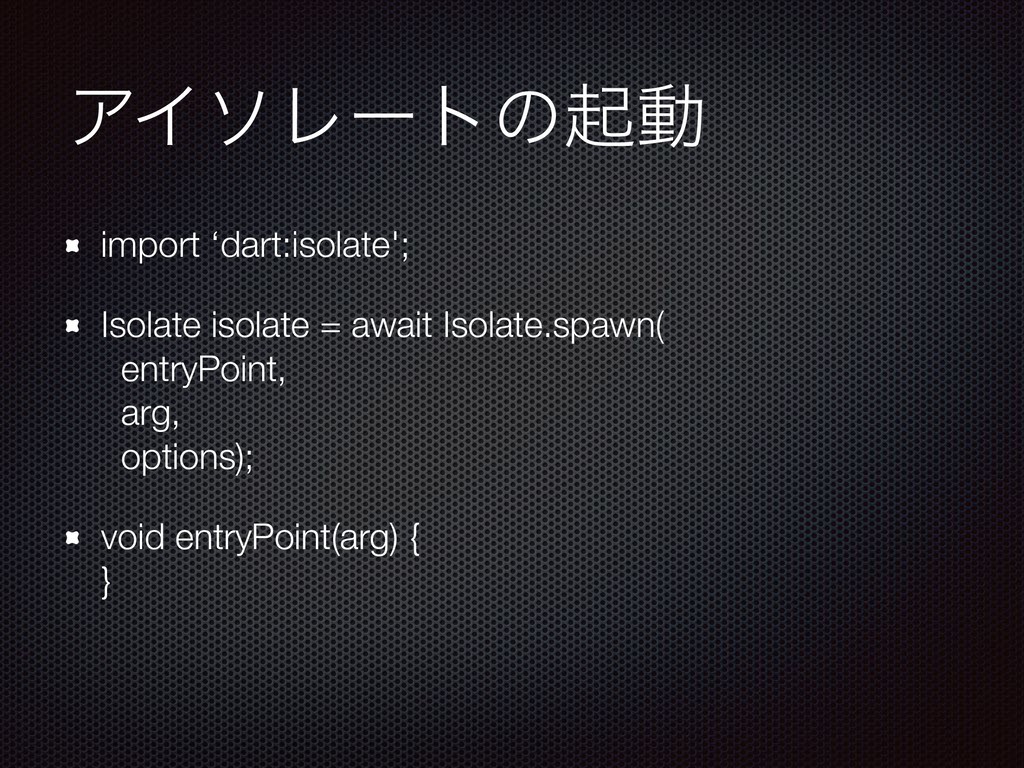 アイソレートの起動

import ‘dart:isolate';

Isolate isolate = await Isolate.spawn(
entryPoint,
arg,
options);

void entryPoint(arg) {
}